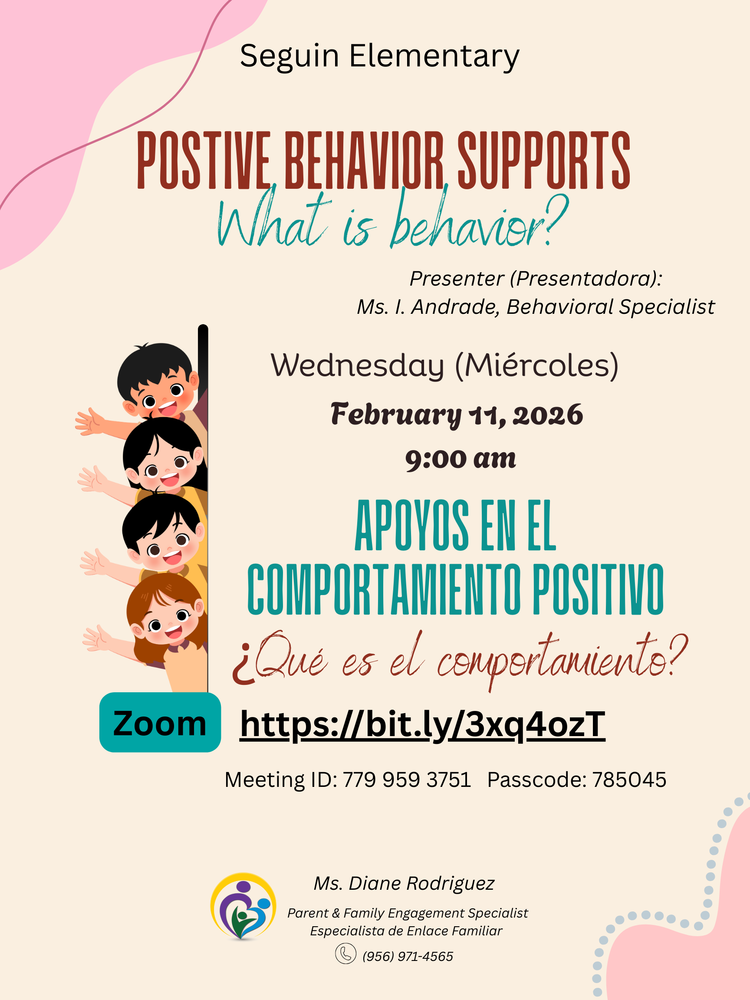 Seguin Elementary

POSTIVE BEHAVIOR SUPPORTS
What is behavior?

Presenter (Presentadora):
Ms. I. Andrade, Behavioral Specialist

Wednesday (Miércoles)
February 11, 2026
9:00 am

APOYOS EN EL COMPORTAMIENTO POSITIVO
¿Qué es el comportamiento?

Zoom https://bit.ly/3xq4ozT

Meeting ID: 779 959 3751 Passcode: 785045

Ms. Diane Rodriguez
Parent & Family Engagement Specialist
Especialista de Enlace Familiar
(956) 971-4565